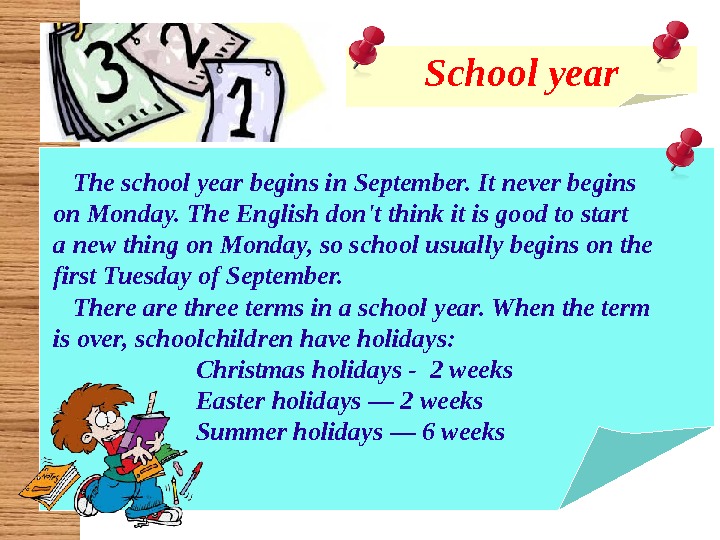 3 2 1

School year

The school year begins in September. It never begins on Monday. The English don't think it is good to start a new thing on Monday, so school usually begins on the first Tuesday of September.

There are three terms in a school year. When the term is over, schoolchildren have holidays:

Christmas holidays - 2 weeks
Easter holidays — 2 weeks
Summer holidays — 6 weeks